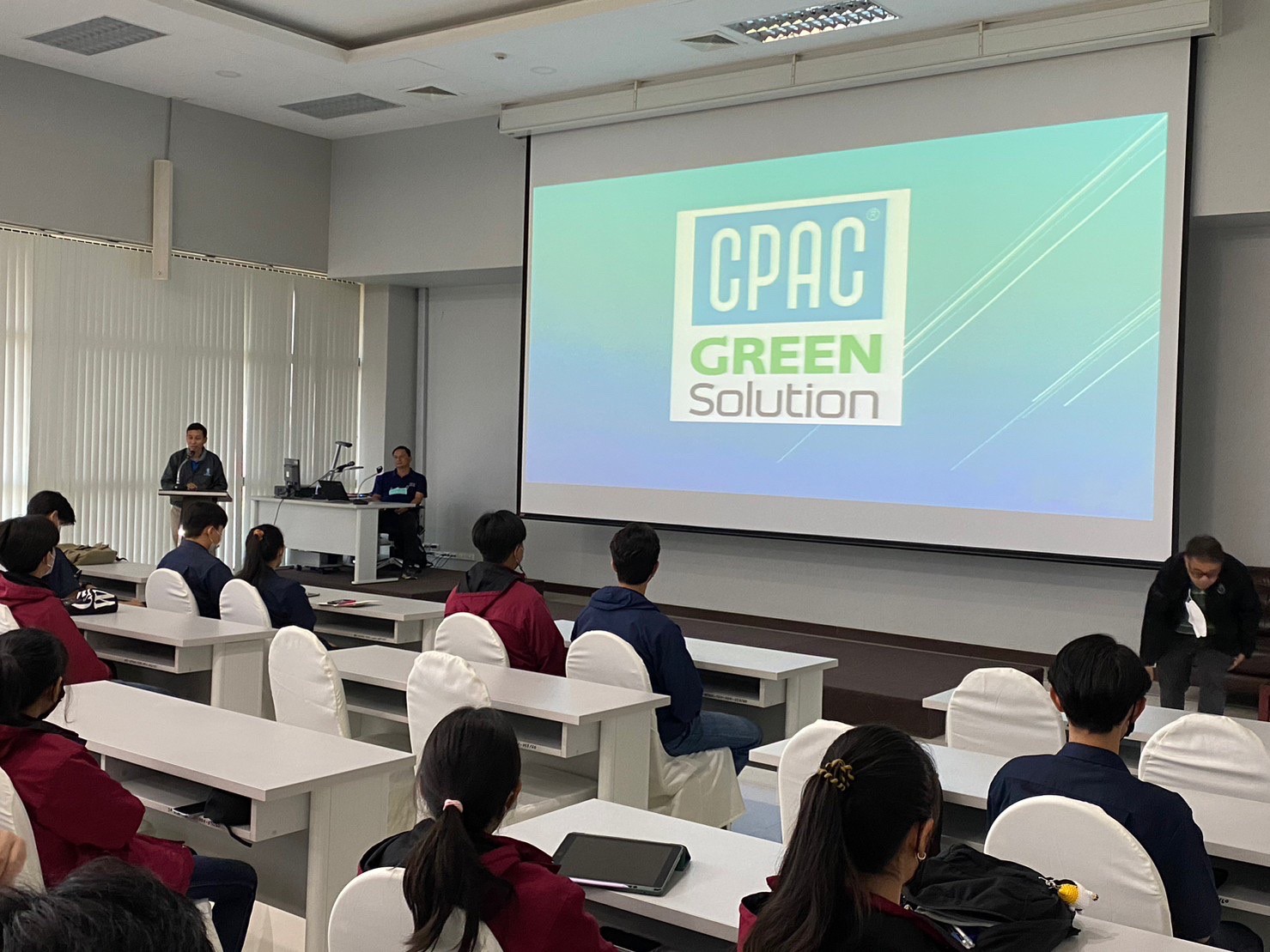 CPAC®
GREEN
Solution